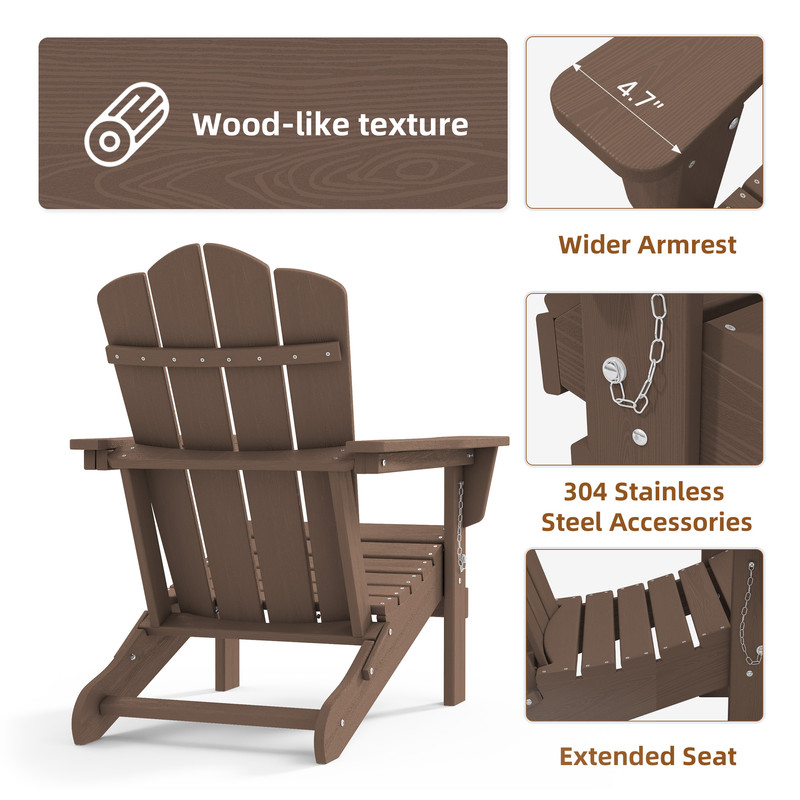 Wood-like texture

4.7"

Wider Armrest

304 Stainless Steel Accessories

Extended Seat